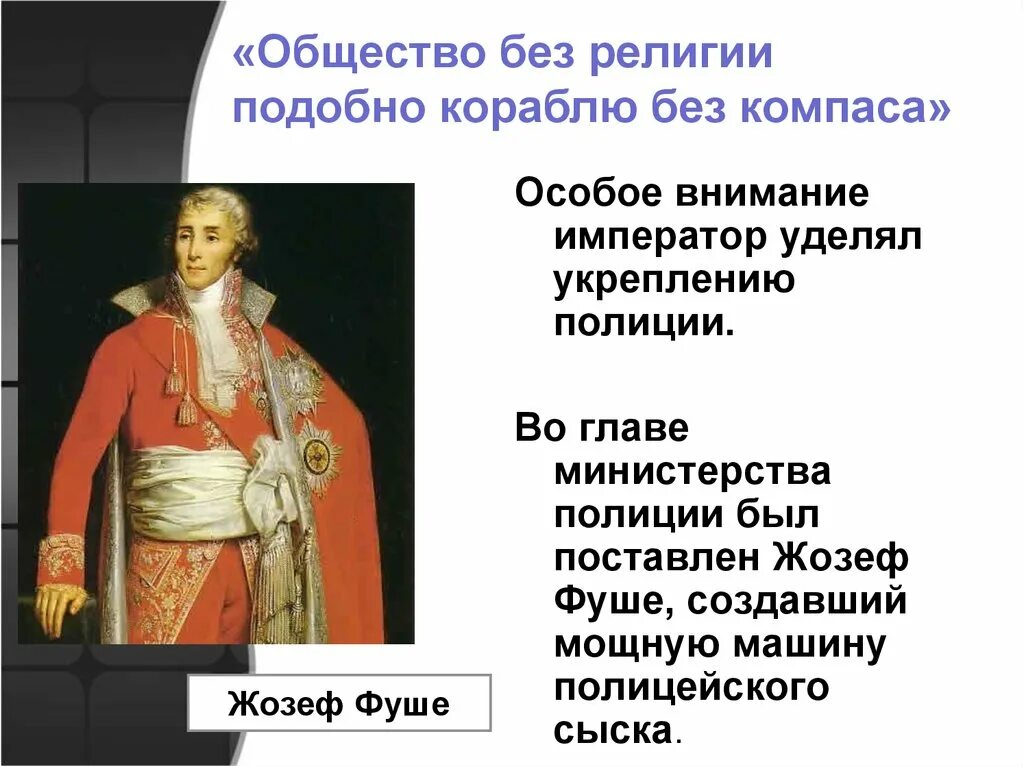 «Общество без религии подобно кораблю без компаса»

Особое внимание император уделял укреплению полиции.

Во главе министерства полиции был поставлен Жозеф Фуше, создавший мощную машину полицейского сыска.

Жозеф Фуше